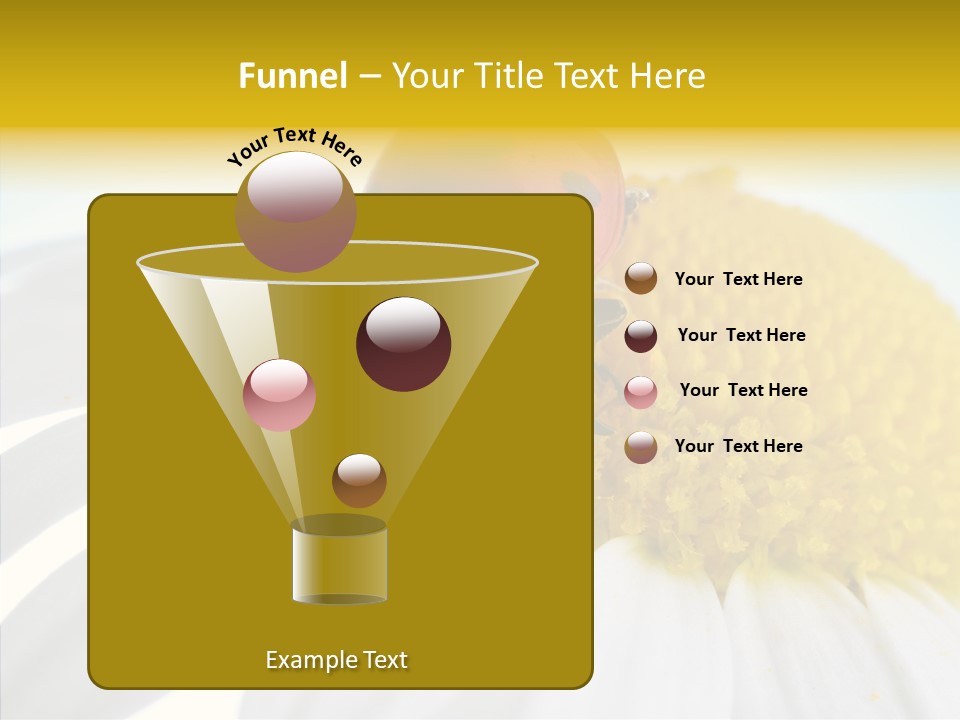 Funnel – Your Title Text Here

Your Text Here

Your Text Here

Your Text Here

Your Text Here

Your Text Here

Example Text